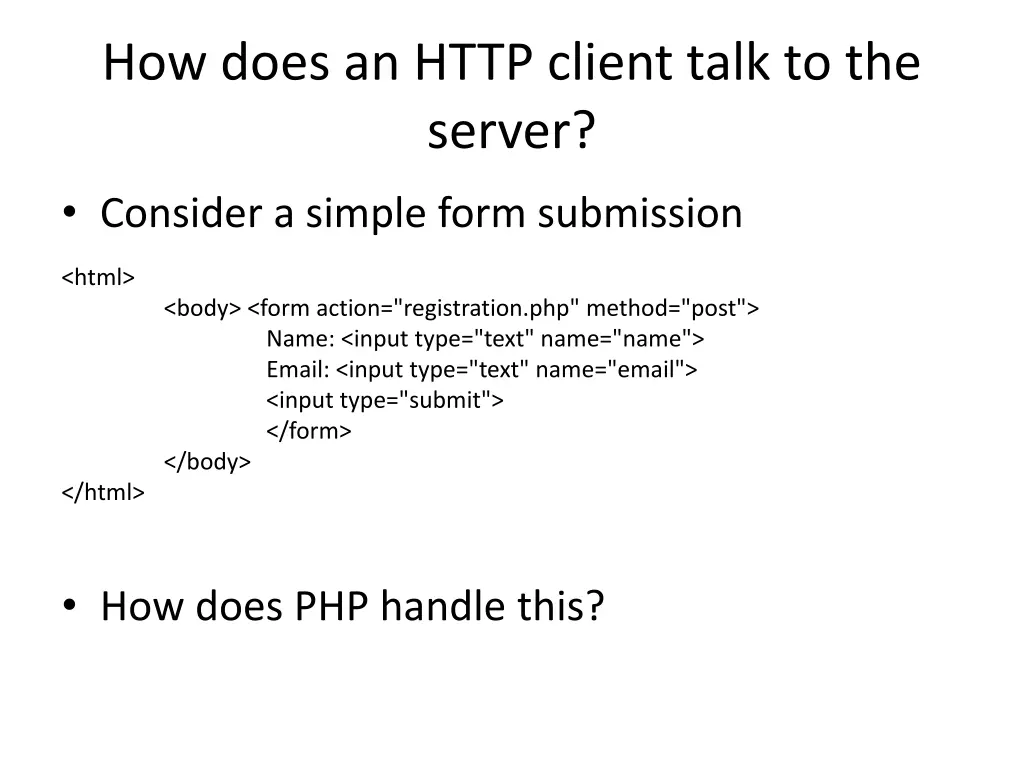 How does an HTTP client talk to the server?

• Consider a simple form submission

<html>
<body> <form action="registration.php" method="post">
Name: <input type="text" name="name">
Email: <input type="text" name="email">
<input type="submit">
</form>
</body>
</html>

• How does PHP handle this?